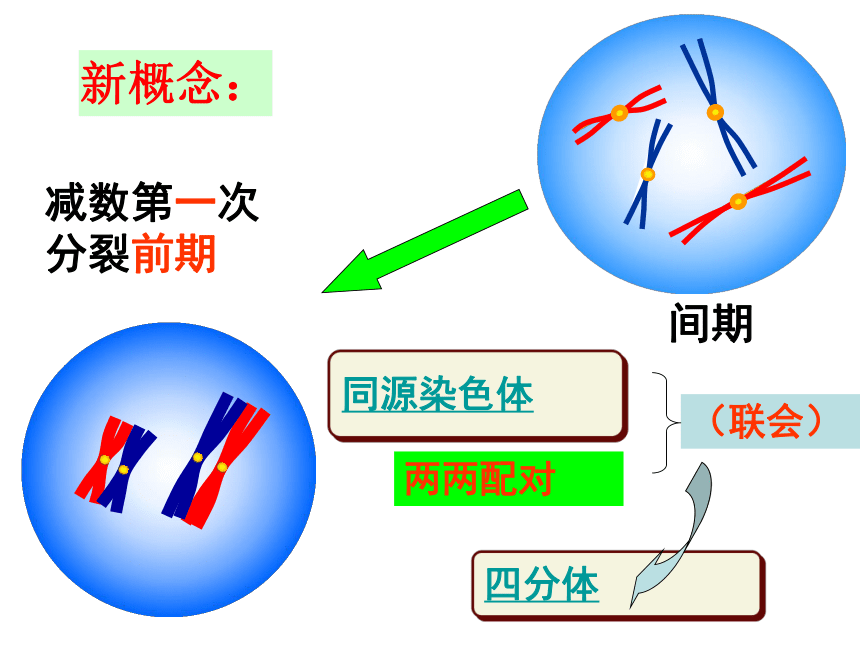 新概念：

减数第一次分裂前期

间期

同源染色体

两两配对

（联会）

四分体